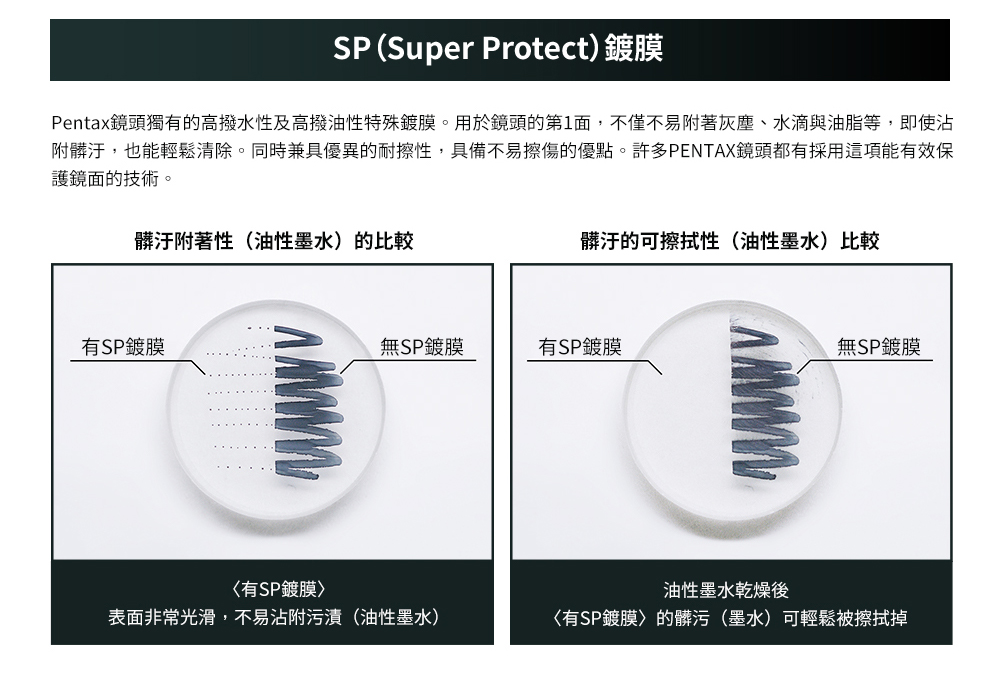 SP (Super Protect) 鍍膜

Pentax鏡頭獨有的高撥水性及高撥油性特殊鍍膜。用於鏡頭的第1面，不僅不易附著灰塵、水滴與油脂等，即使沾附髒汙，也能輕鬆清除。同時兼具優異的耐擦性，具備不易擦傷的優點。許多PENTAX鏡頭都有採用這項能有效保護鏡面的技術。

髒汙附著性（油性墨水）的比較

有SP鍍膜

無SP鍍膜

〈有SP鍍膜〉
表面非常光滑，不易沾附污漬（油性墨水）

髒汙的可擦拭性（油性墨水）比較

有SP鍍膜

無SP鍍膜

油性墨水乾燥後
〈有SP鍍膜〉的髒污（墨水）可輕鬆被擦拭掉